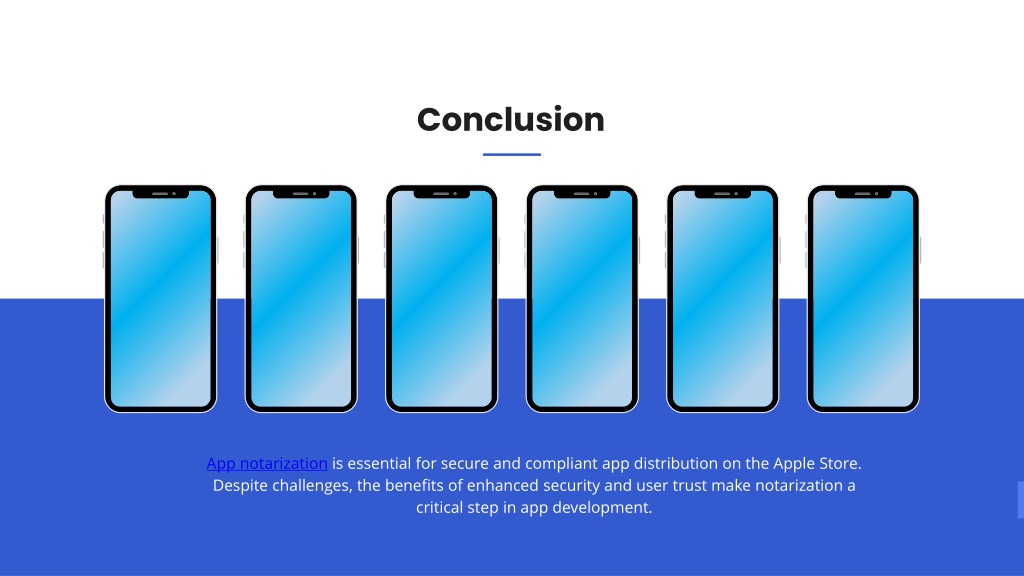 Conclusion

App notarization is essential for secure and compliant app distribution on the Apple Store. Despite challenges, the benefits of enhanced security and user trust make notarization a critical step in app development.